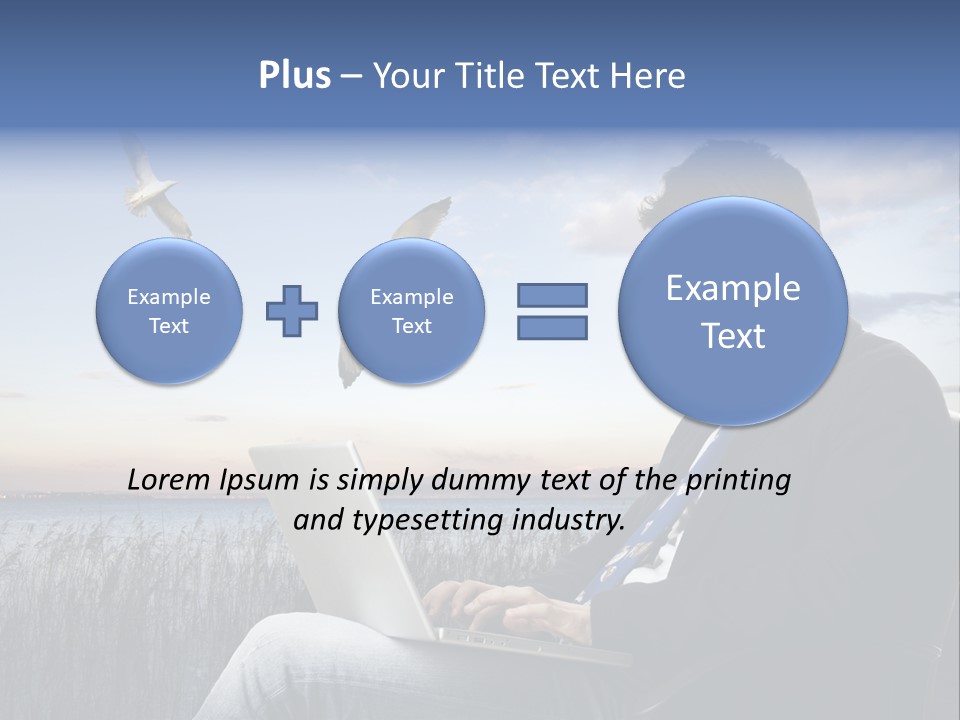 Plus – Your Title Text Here

Example Text

Example Text

Example Text

Lorem Ipsum is simply dummy text of the printing and typesetting industry.